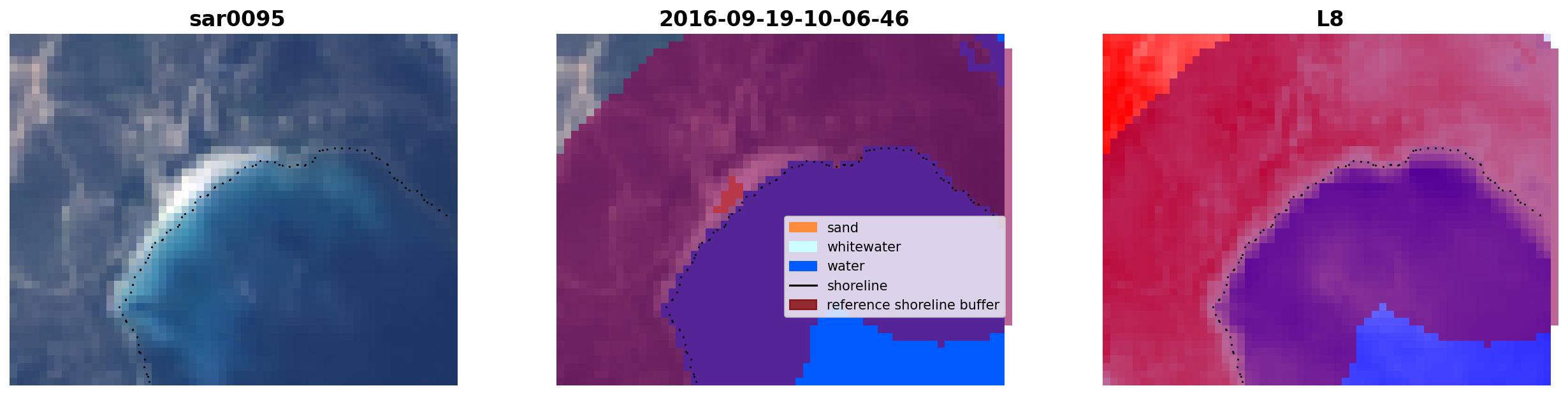 sar0095

2016-09-19-10-06-46

sand
whitewater
water
shoreline
reference shoreline buffer

L8